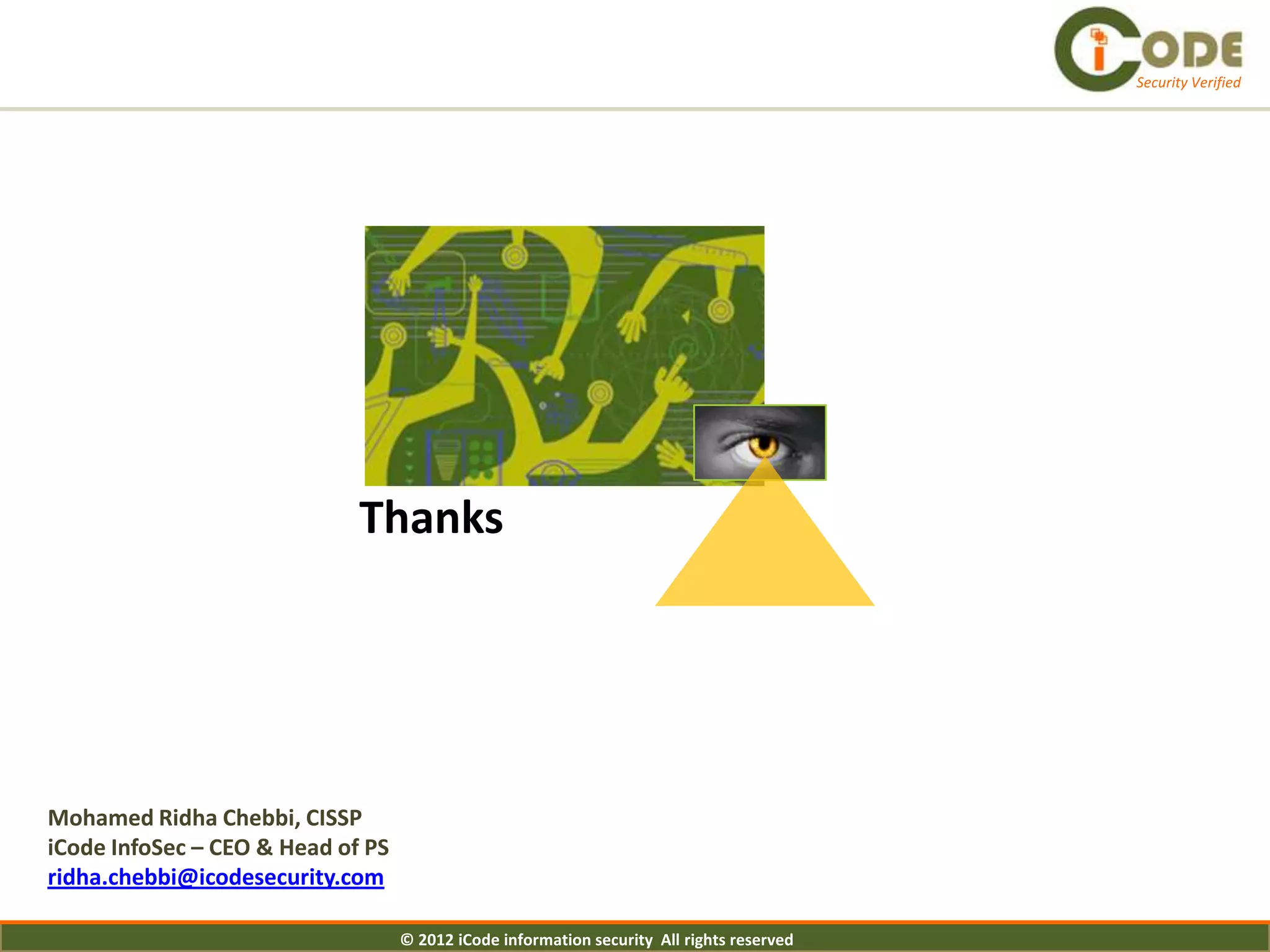 iCODE
Security Verified

Thanks

Mohamed Ridha Chebbi, CISSP
iCode InfoSec – CEO & Head of PS
ridha.chebbi@icodesecurity.com

© 2012 iCode information security All rights reserved